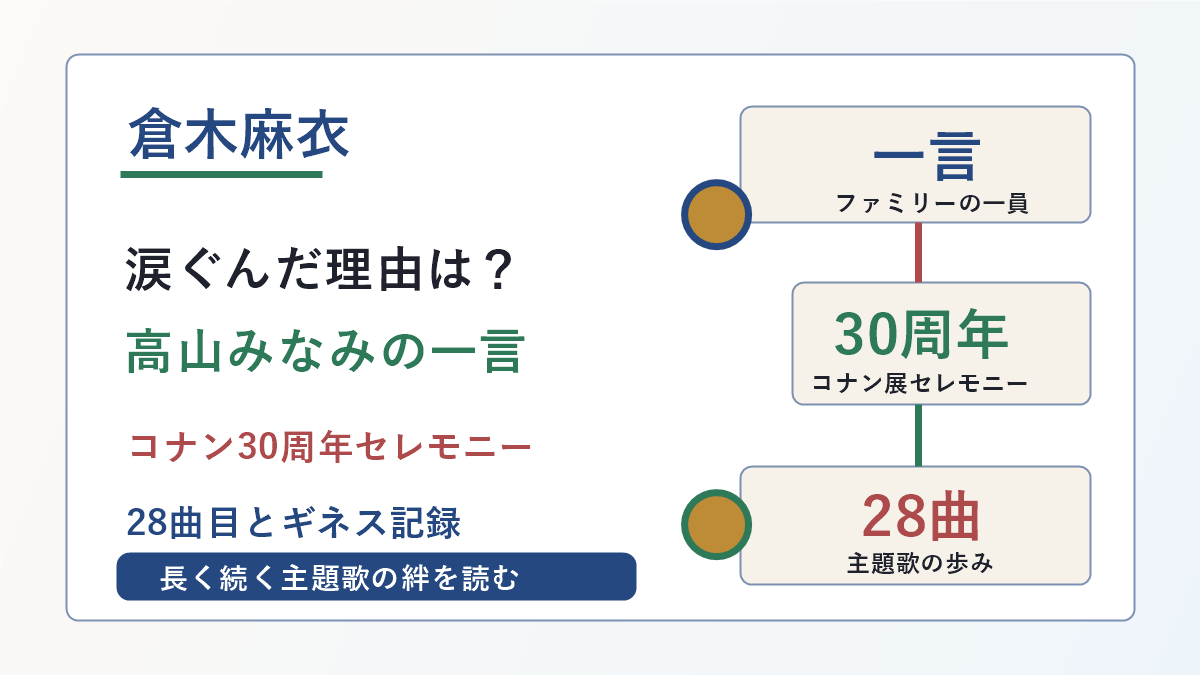 倉木麻衣

涙ぐんだ理由は？

高山みなみの一言

コナン30周年セレモニー

28曲目とギネス記録

長く続く主題歌の絆を読む

一言
ファミリーの一員

30周年
コナン展セレモニー

28曲
主題歌の歩み